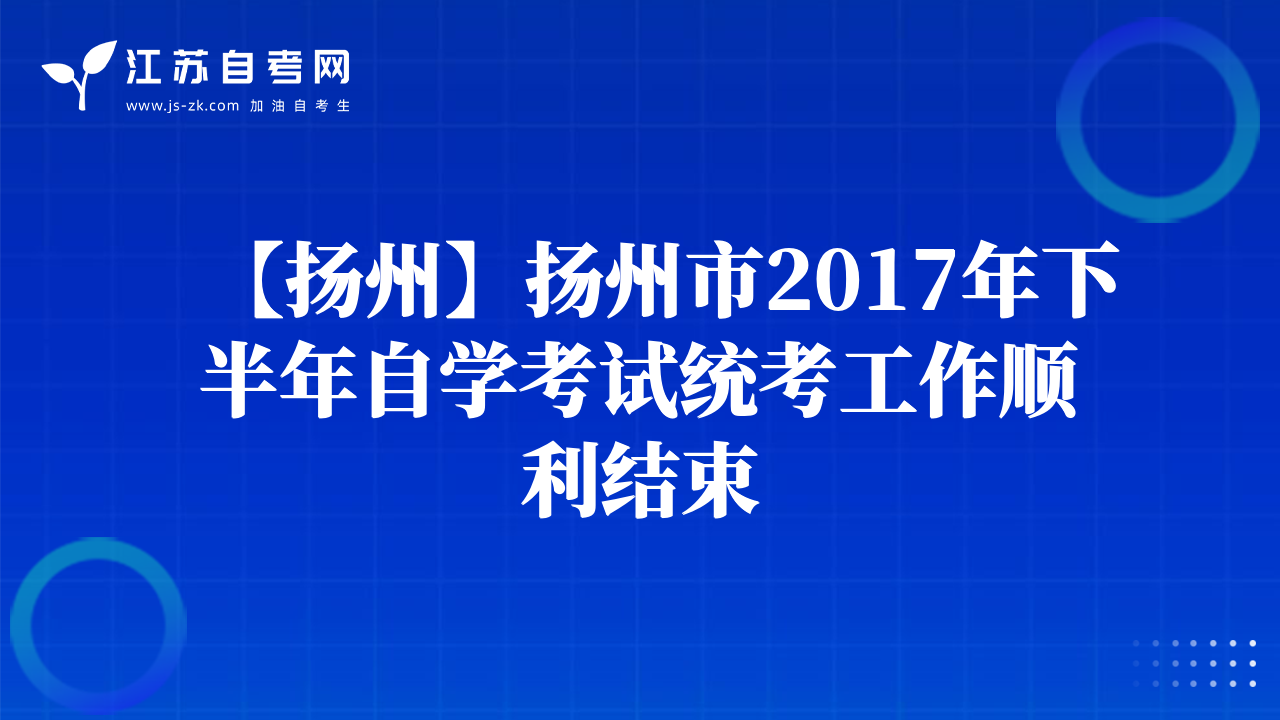 江苏自考网
www.js-zk.com 加油自考生

【扬州】扬州市2017年下半年自学考试统考工作顺利结束